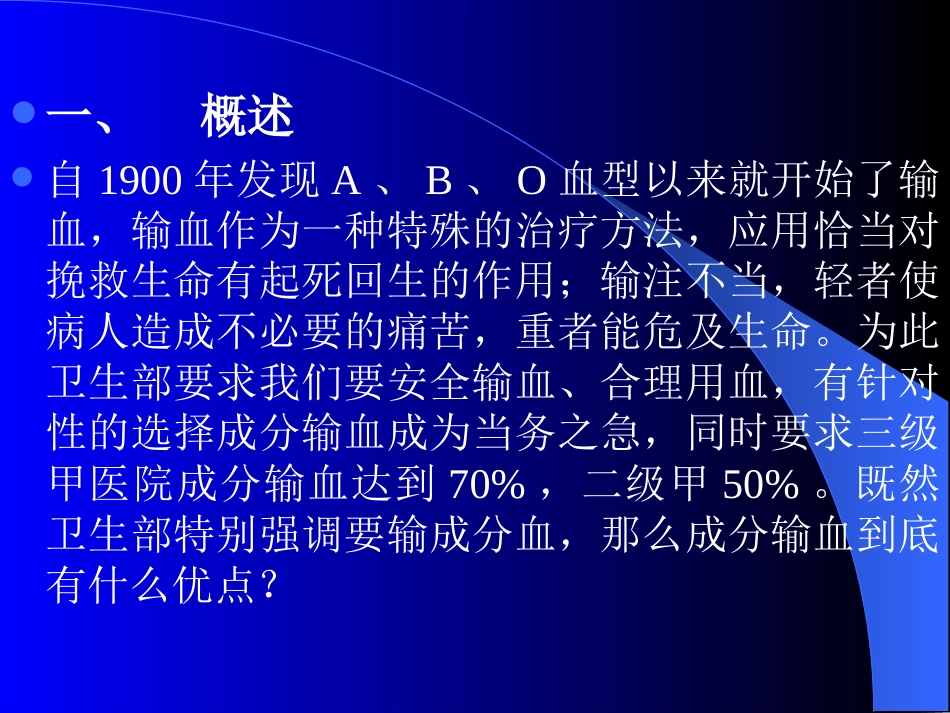 一、　概述

自 1900 年发现 A 、 B 、 O 血型以来就开始了输血，输血作为一种特殊的治疗方法，应用恰当对挽救生命有起死回生的作用；输注不当，轻者使病人造成不必要的痛苦，重者能危及生命。为此卫生部要求我们要安全输血、合理用血，有针对性的选择成分输血成为当务之急，同时要求三级甲医院成分输血达到 70% ，二级甲 50% 。既然卫生部特别强调要输成分血，那么成分输血到底有什么优点？